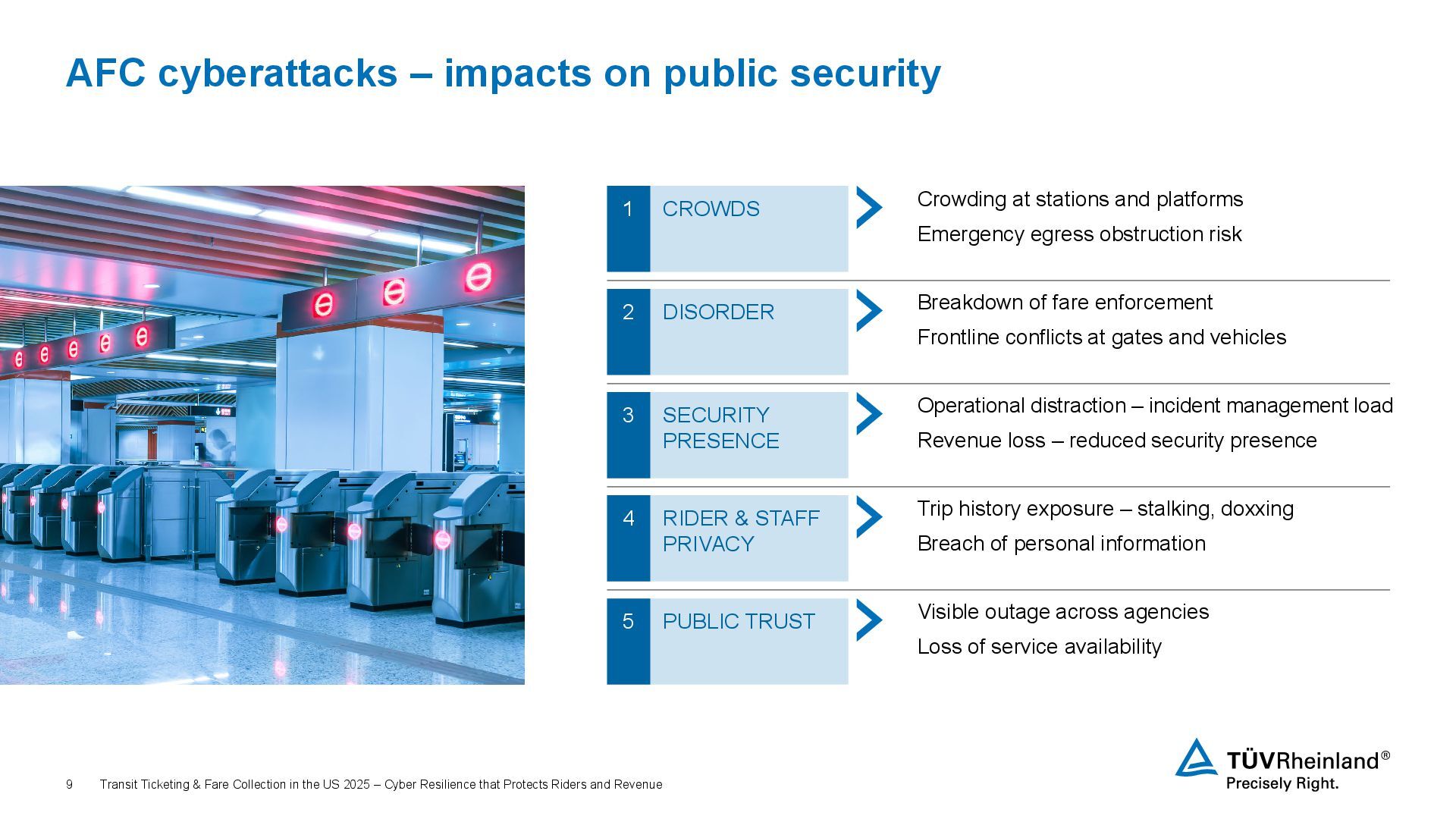 AFC cyberattacks – impacts on public security

1 CROWDS

Crowding at stations and platforms

Emergency egress obstruction risk

2 DISORDER

Breakdown of fare enforcement

Frontline conflicts at gates and vehicles

3 SECURITY PRESENCE

Operational distraction – incident management load

Revenue loss – reduced security presence

4 RIDER & STAFF PRIVACY

Trip history exposure – stalking, doxxing

Breach of personal information

5 PUBLIC TRUST

Visible outage across agencies

Loss of service availability

9 Transit Ticketing & Fare Collection in the US 2025 – Cyber Resilience that Protects Riders and Revenue

TÜVRheinland®
Precisely Right.